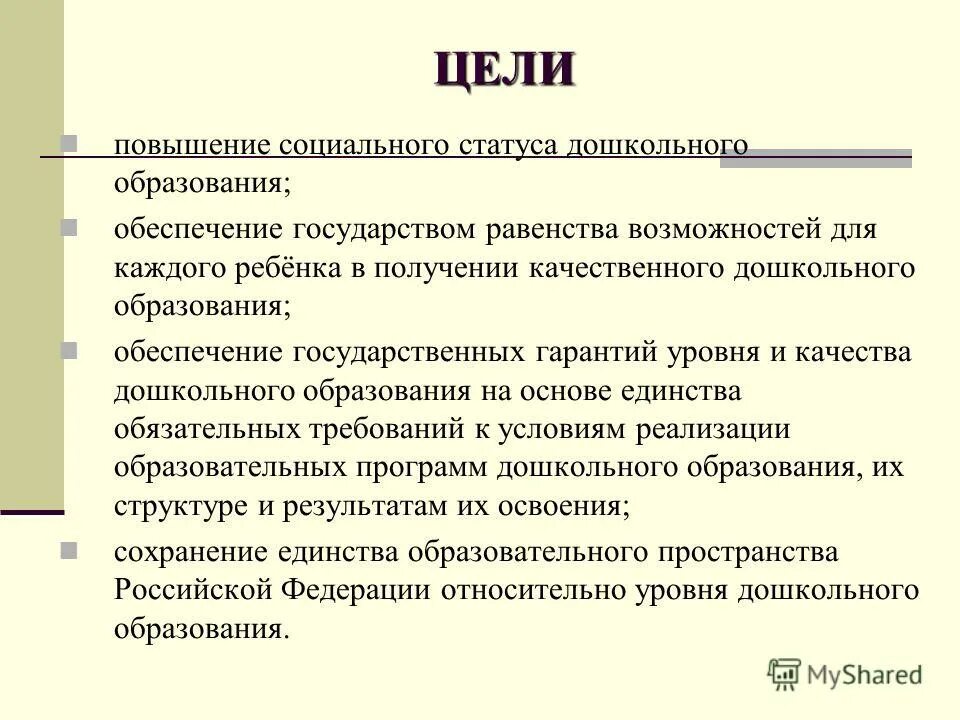 ЦЕЛИ

повышение социального статуса дошкольного образования;

обеспечение государством равенства возможностей для каждого ребёнка в получении качественного дошкольного образования;

обеспечение государственных гарантий уровня и качества дошкольного образования на основе единства обязательных требований к условиям реализации образовательных программ дошкольного образования, их структуре и результатам их освоения;

сохранение единства образовательного пространства Российской Федерации относительно уровня дошкольного образования.

MyShared